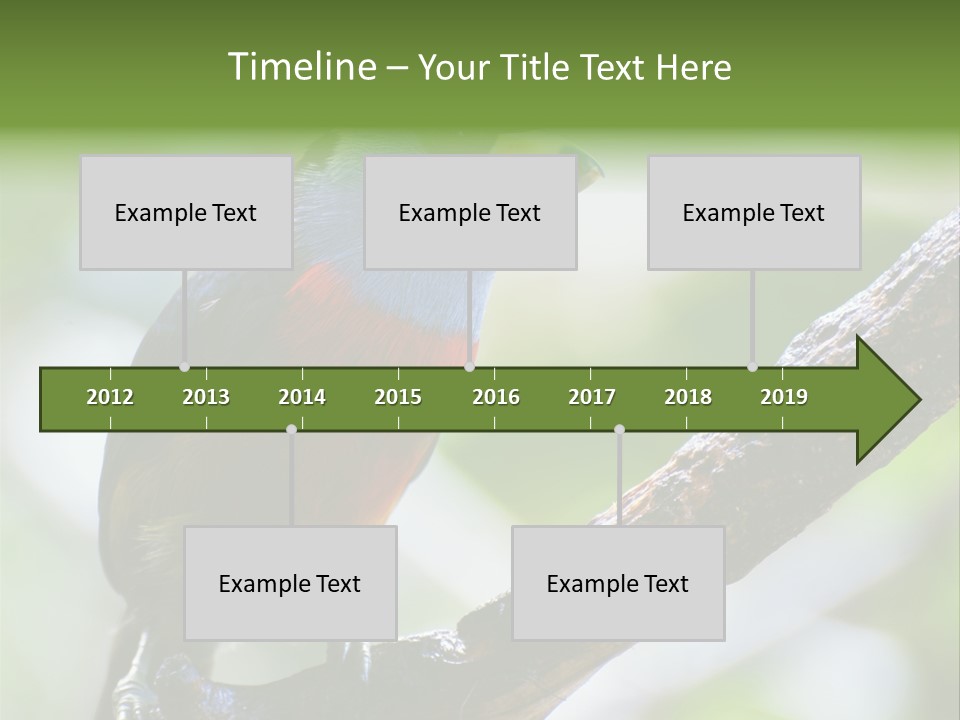 Timeline – Your Title Text Here

Example Text

Example Text

Example Text

2012 2013 2014 2015 2016 2017 2018 2019

Example Text

Example Text